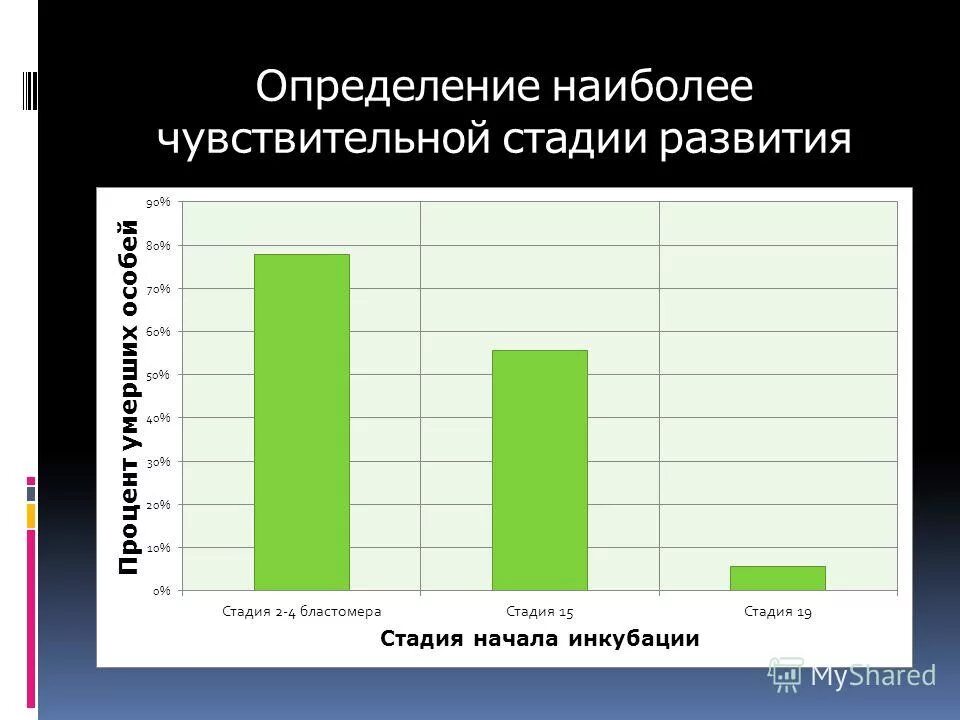 Определение наиболее чувствительной стадии развития

Процент умерших особей

90%
80%
70%
60%
50%
40%
30%
20%
10%
0%

Стадия 2-4 бластомера
Стадия 15
Стадия 19

Стадия начала инкубации

MyShared